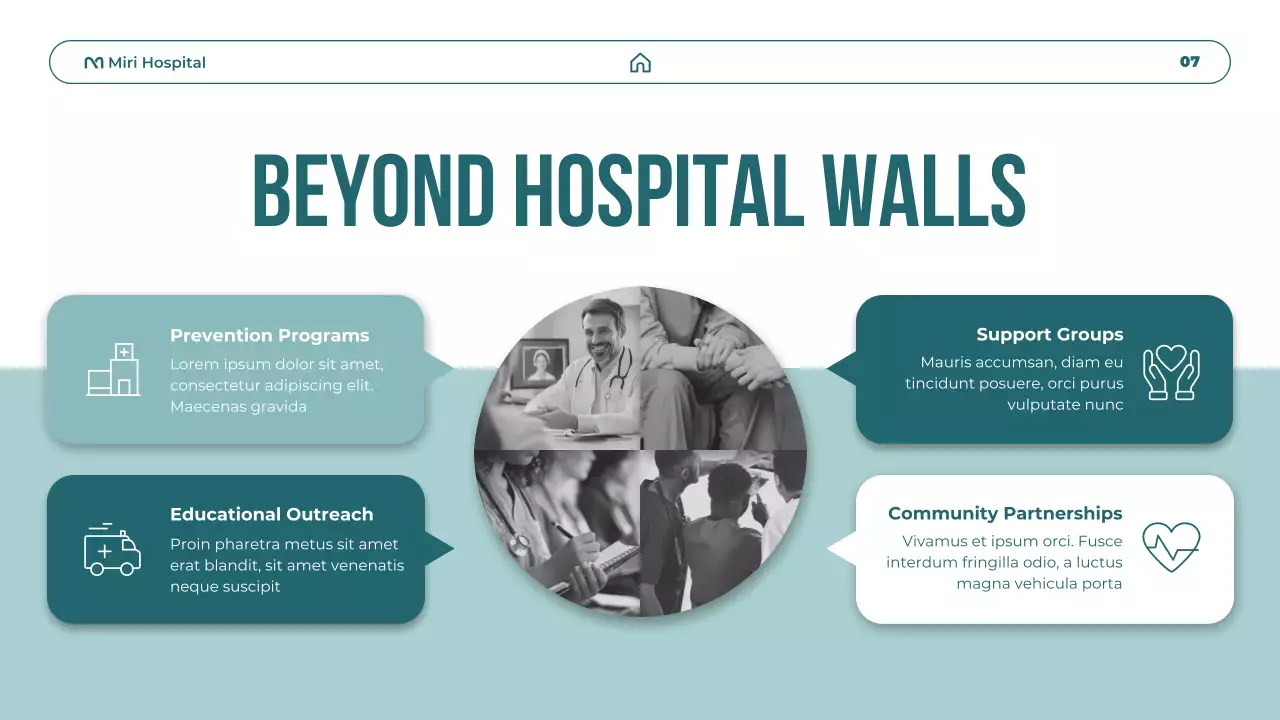 Miri Hospital

07

BEYOND HOSPITAL WALLS

Prevention Programs
Lorem ipsum dolor sit amet, consectetur adipiscing elit. Maecenas gravida

Educational Outreach
Proin pharetra metus sit amet erat blandit, sit amet venenatis neque suscipit

Support Groups
Mauris accumsan, diam eu tincidunt posuere, orci purus vulputate nunc

Community Partnerships
Vivamus et ipsum orci. Fusce interdum fringilla odio, a luctus magna vehicula porta